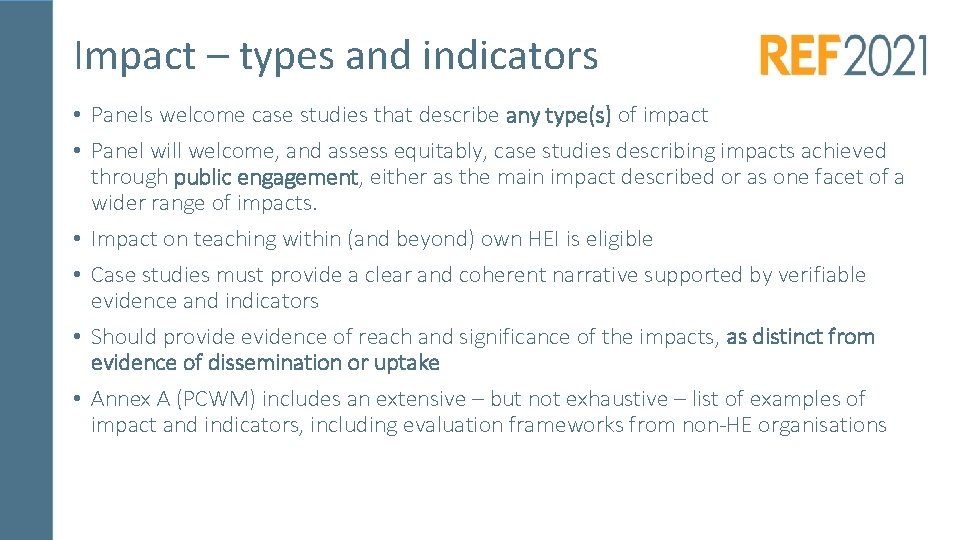 Impact – types and indicators

REF2021

• Panels welcome case studies that describe any type(s) of impact
• Panel will welcome, and assess equitably, case studies describing impacts achieved through public engagement, either as the main impact described or as one facet of a wider range of impacts.
• Impact on teaching within (and beyond) own HEI is eligible
• Case studies must provide a clear and coherent narrative supported by verifiable evidence and indicators
• Should provide evidence of reach and significance of the impacts, as distinct from evidence of dissemination or uptake
• Annex A (PCWM) includes an extensive – but not exhaustive – list of examples of impact and indicators, including evaluation frameworks from non-HE organisations